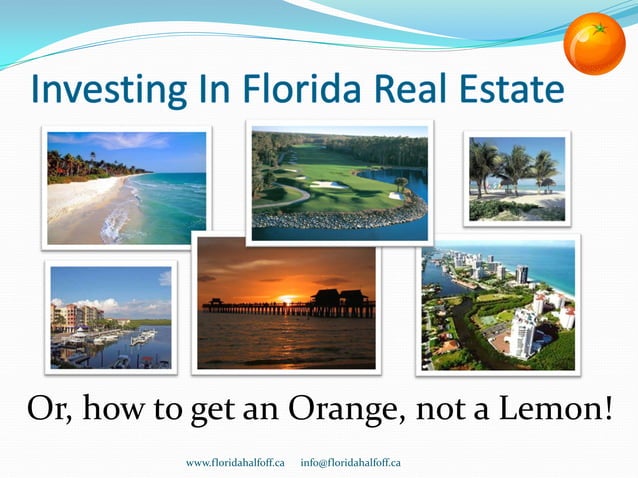 Investing In Florida Real Estate

Or, how to get an Orange, not a Lemon!

www.floridahalfoff.ca info@floridahalfoff.ca